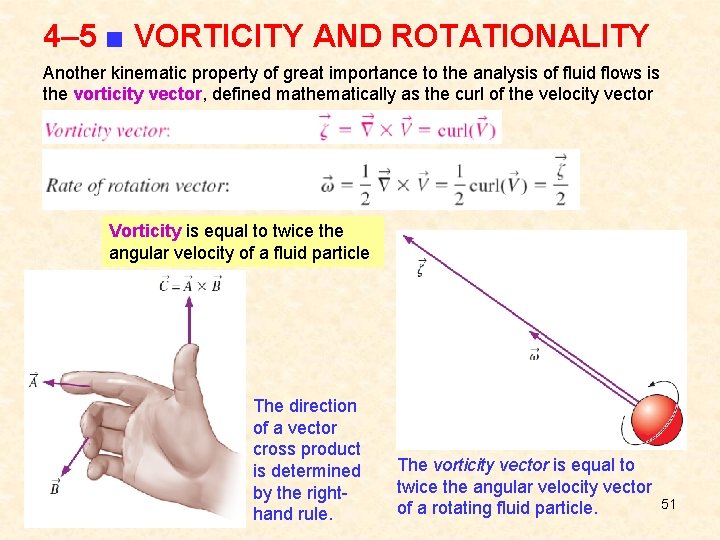 4–5 ■ VORTICITY AND ROTATIONALITY

Another kinematic property of great importance to the analysis of fluid flows is the vorticity vector, defined mathematically as the curl of the velocity vector

Vorticity vector: $\vec{\zeta} = \vec{\nabla} \times \vec{V} = \text{curl}(\vec{V})$

Rate of rotation vector: $\vec{\omega} = \frac{1}{2}\vec{\nabla} \times \vec{V} = \frac{1}{2}\text{curl}(\vec{V}) = \frac{\vec{\zeta}}{2}$

Vorticity is equal to twice the angular velocity of a fluid particle

$\vec{C} = \vec{A} \times \vec{B}$

$\vec{A}$

$\vec{B}$

The direction of a vector cross product is determined by the right-hand rule.

$\vec{\zeta}$

$\vec{\omega}$

The vorticity vector is equal to twice the angular velocity vector of a rotating fluid particle.

51